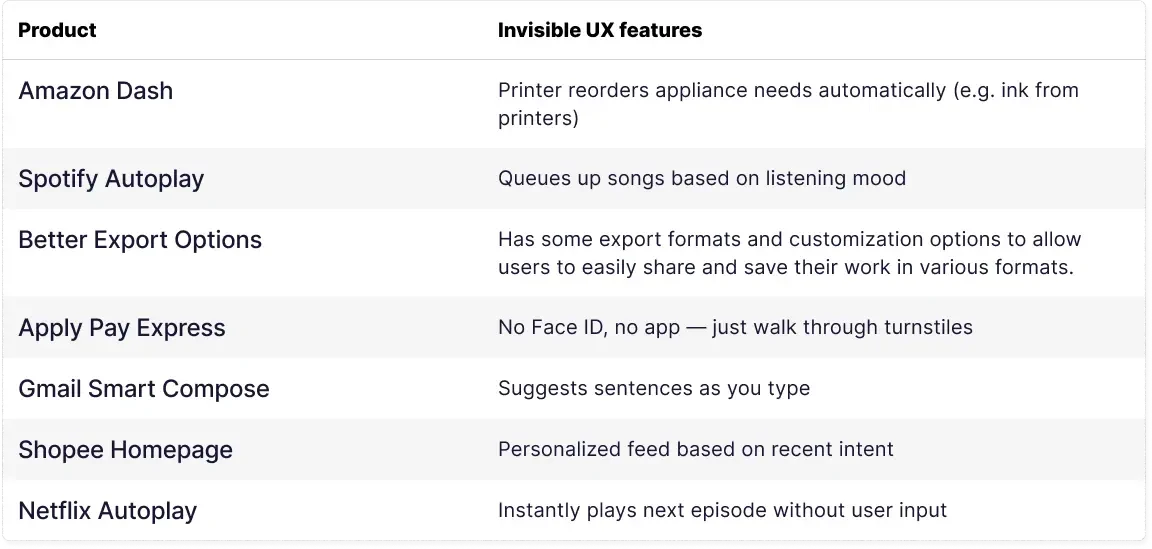 | Product | Invisible UX features |
|---|---|
| Amazon Dash | Printer reorders appliance needs automatically (e.g. ink from printers) |
| Spotify Autoplay | Queues up songs based on listening mood |
| Better Export Options | Has some export formats and customization options to allow users to easily share and save their work in various formats. |
| Apply Pay Express | No Face ID, no app — just walk through turnstiles |
| Gmail Smart Compose | Suggests sentences as you type |
| Shopee Homepage | Personalized feed based on recent intent |
| Netflix Autoplay | Instantly plays next episode without user input |